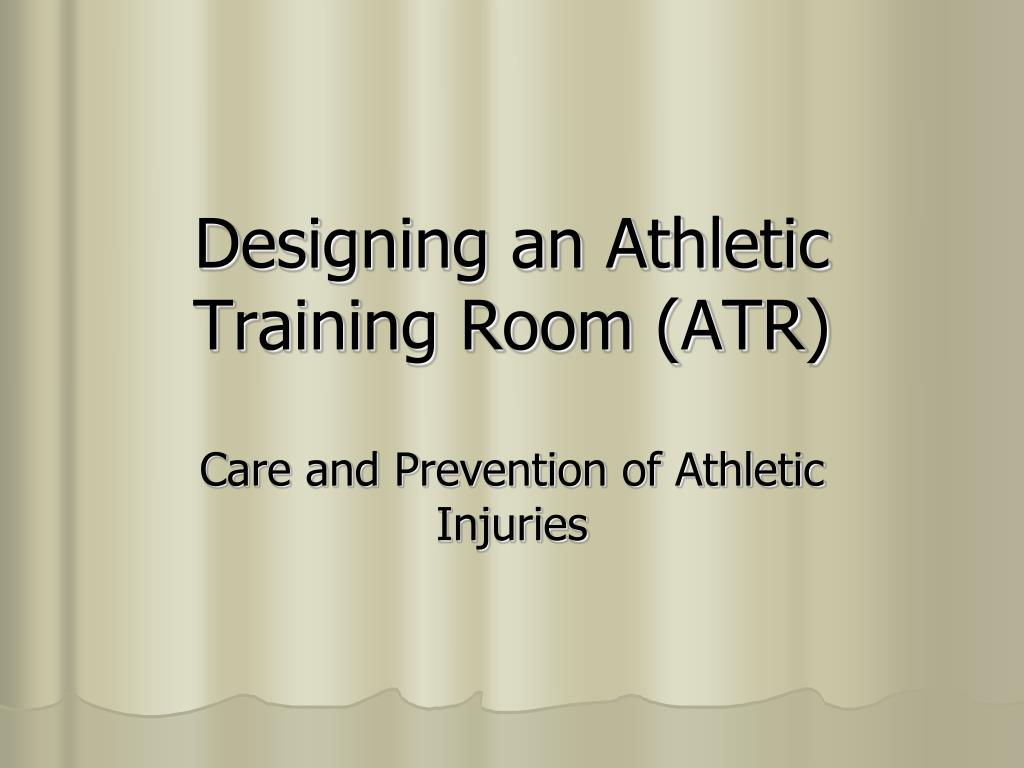 Designing an Athletic Training Room (ATR)

Care and Prevention of Athletic Injuries